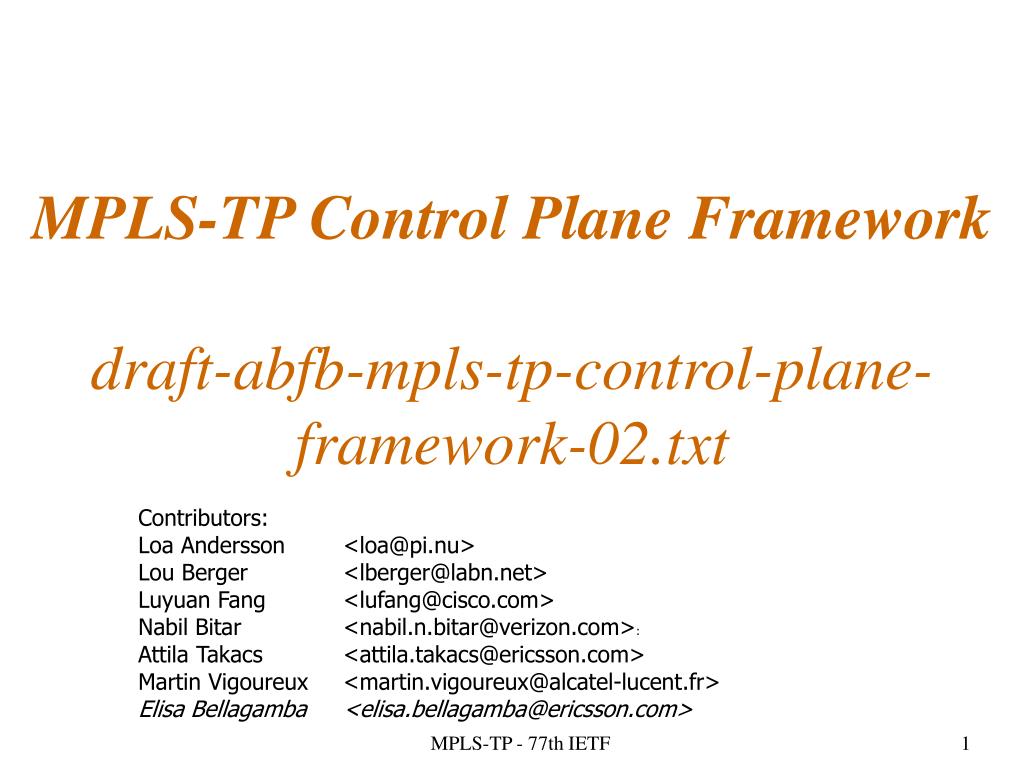 MPLS-TP Control Plane Framework

draft-abfb-mpls-tp-control-plane-framework-02.txt

Contributors:
Loa Andersson <loa@pi.nu>
Lou Berger <lberger@labn.net>
Luyuan Fang <lufang@cisco.com>
Nabil Bitar <nabil.n.bitar@verizon.com>:
Attila Takacs <attila.takacs@ericsson.com>
Martin Vigoureux <martin.vigoureux@alcatel-lucent.fr>
Elisa Bellagamba <elisa.bellagamba@ericsson.com>

MPLS-TP - 77th IETF

1